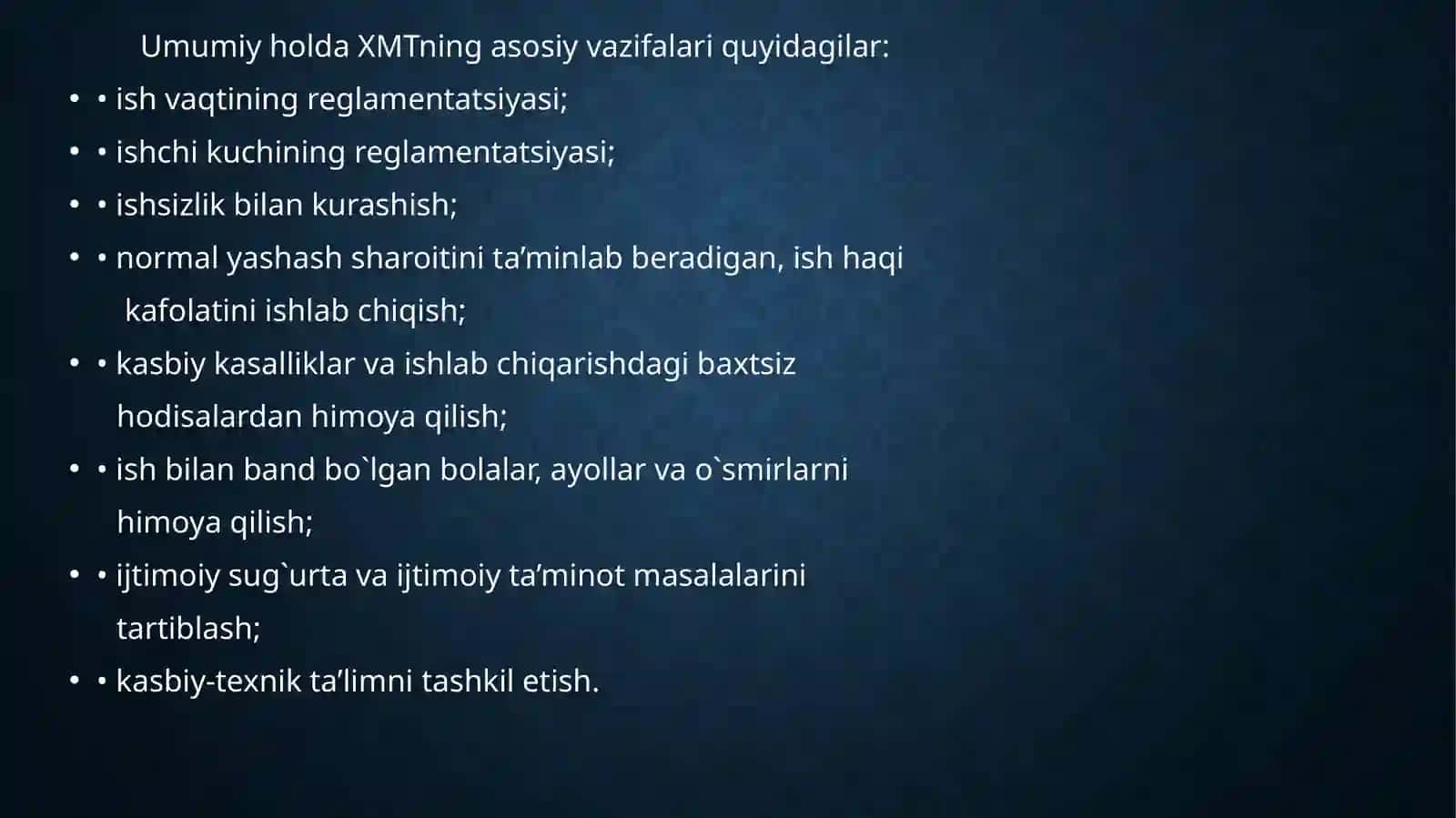 Umumiy holda XMTning asosiy vazifalari quyidagilar:

• • ish vaqtining reglamentatsiyasi;
• • ishchi kuchining reglamentatsiyasi;
• • ishsizlik bilan kurashish;
• • normal yashash sharoitini ta’minlab beradigan, ish haqi kafolatini ishlab chiqish;
• • kasbiy kasalliklar va ishlab chiqarishdagi baxtsiz hodisalardan himoya qilish;
• • ish bilan band bo`lgan bolalar, ayollar va o`smirlarni himoya qilish;
• • ijtimoiy sug`urta va ijtimoiy ta’minot masalalarini tartiblash;
• • kasbiy-texnik ta’limni tashkil etish.